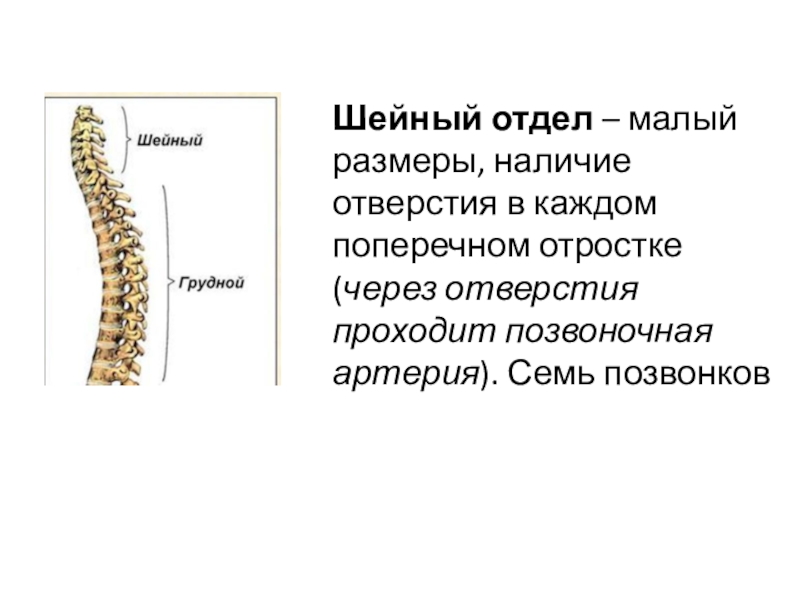 Шейный
Грудной

Шейный отдел – малый размеры, наличие отверстия в каждом поперечном отростке (через отверстия проходит позвоночная артерия). Семь позвонков